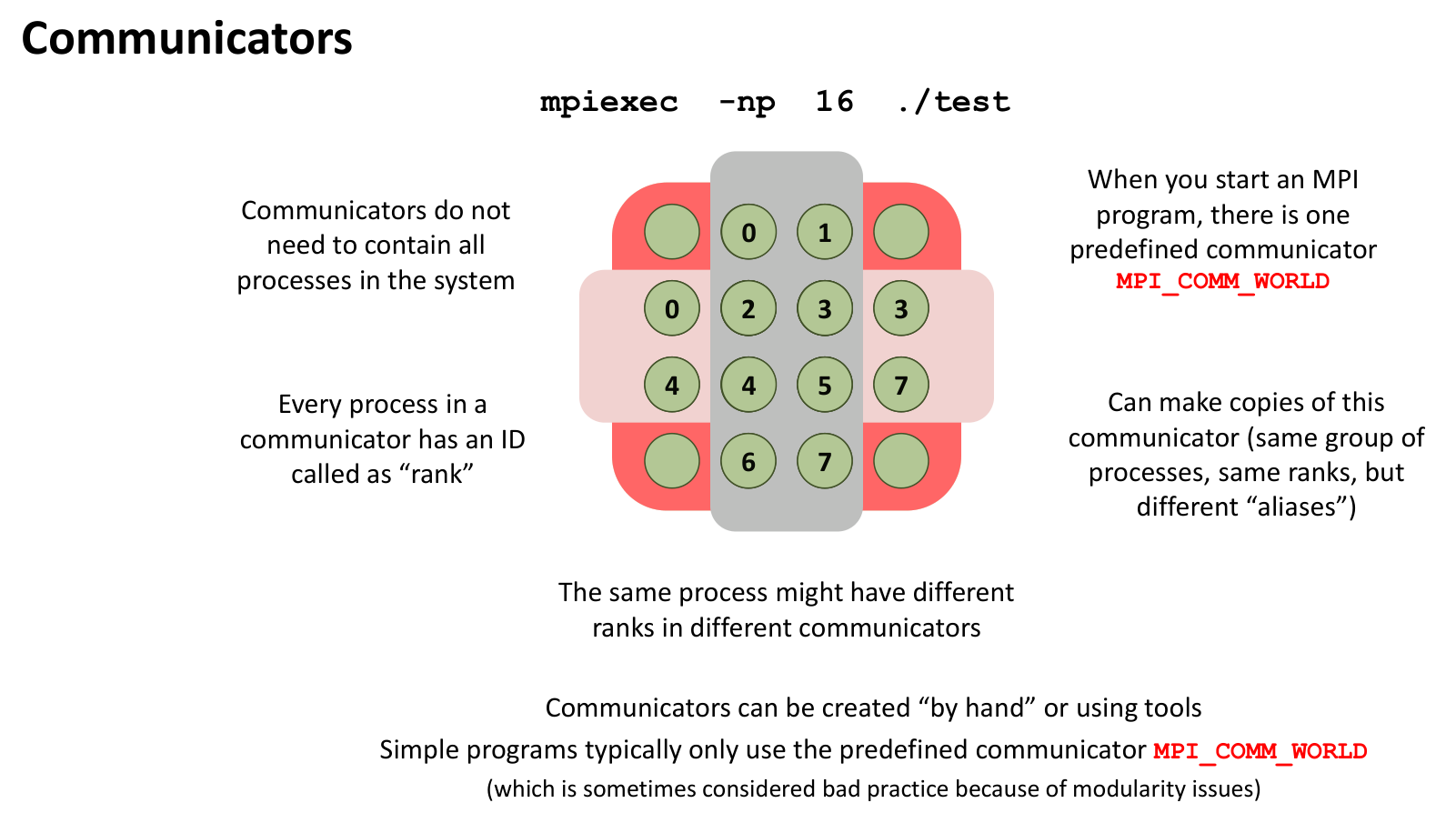 Communicators

mpiexec -np 16 ./test

Communicators do not need to contain all processes in the system

Every process in a communicator has an ID called as “rank”

0 1
0 2 3 3
4 4 5 7
6 7

When you start an MPI program, there is one predefined communicator MPI_COMM_WORLD

Can make copies of this communicator (same group of processes, same ranks, but different “aliases”)

The same process might have different ranks in different communicators

Communicators can be created “by hand” or using tools

Simple programs typically only use the predefined communicator MPI_COMM_WORLD

(which is sometimes considered bad practice because of modularity issues)